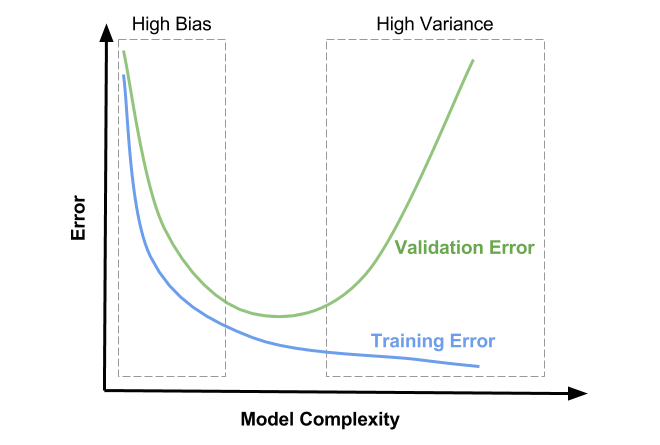 High Bias

High Variance

Error

Validation Error

Training Error

Model Complexity